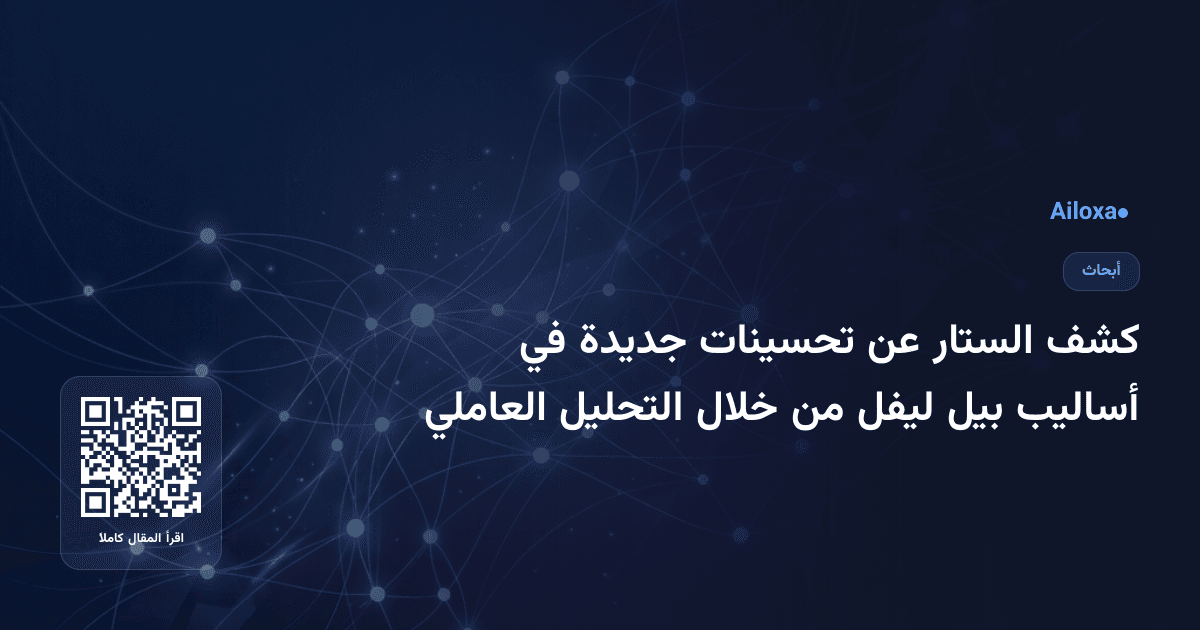 Ailoxa

أبحاث

كشف الستار عن تحسينات جديدة في أساليب بيل ليفل من خلال التحليل العاملي

اقرأ المقال كاملا